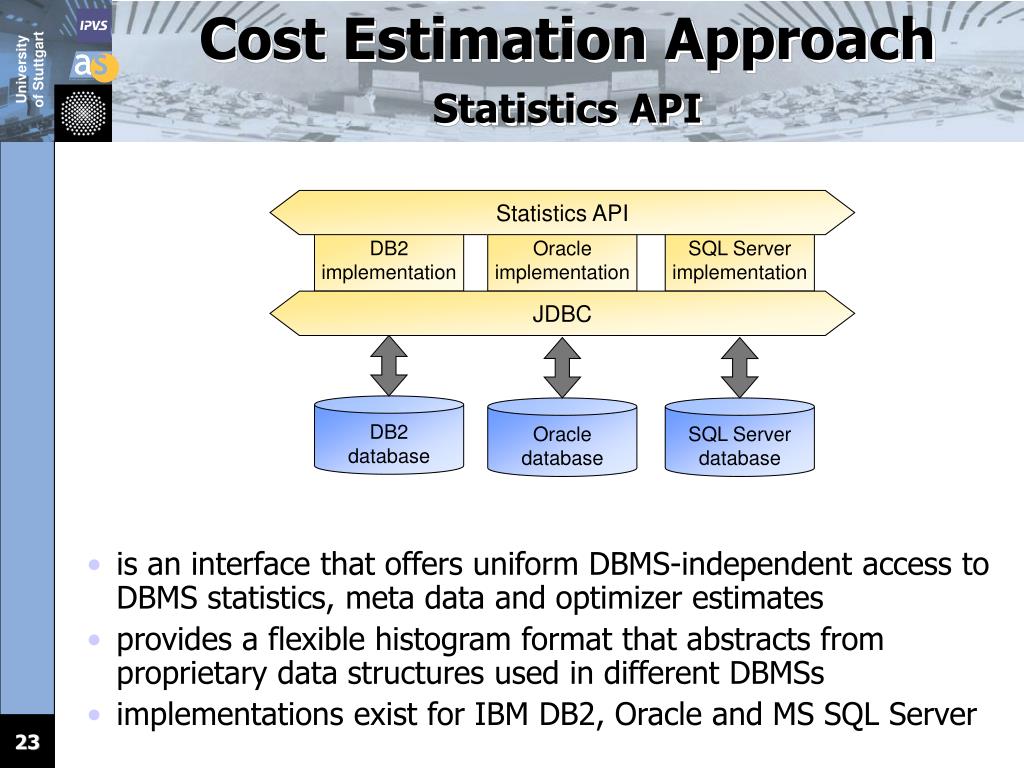 University of Stuttgart

IPVS

as

Cost Estimation Approach
Statistics API

Statistics API

DB2 implementation

Oracle implementation

SQL Server implementation

JDBC

DB2 database

Oracle database

SQL Server database

• is an interface that offers uniform DBMS-independent access to DBMS statistics, meta data and optimizer estimates
• provides a flexible histogram format that abstracts from proprietary data structures used in different DBMSs
• implementations exist for IBM DB2, Oracle and MS SQL Server

23